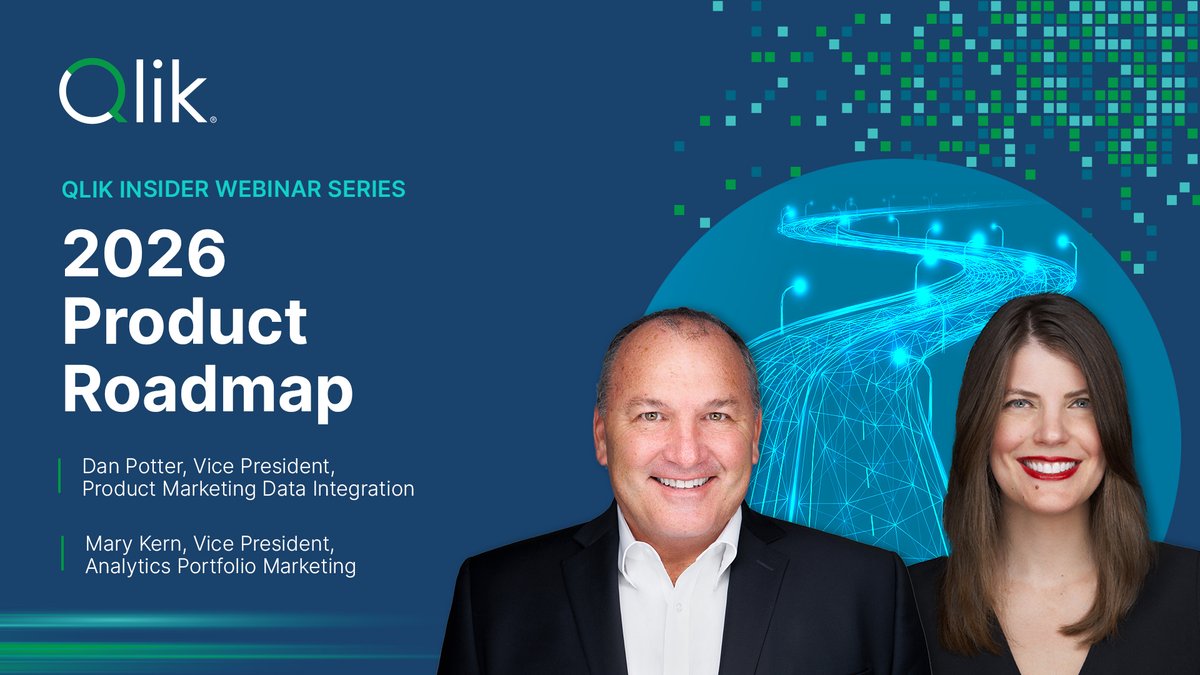 Qlik®

QLIK INSIDER WEBINAR SERIES

2026 Product Roadmap

Dan Potter, Vice President, Product Marketing Data Integration

Mary Kern, Vice President, Analytics Portfolio Marketing